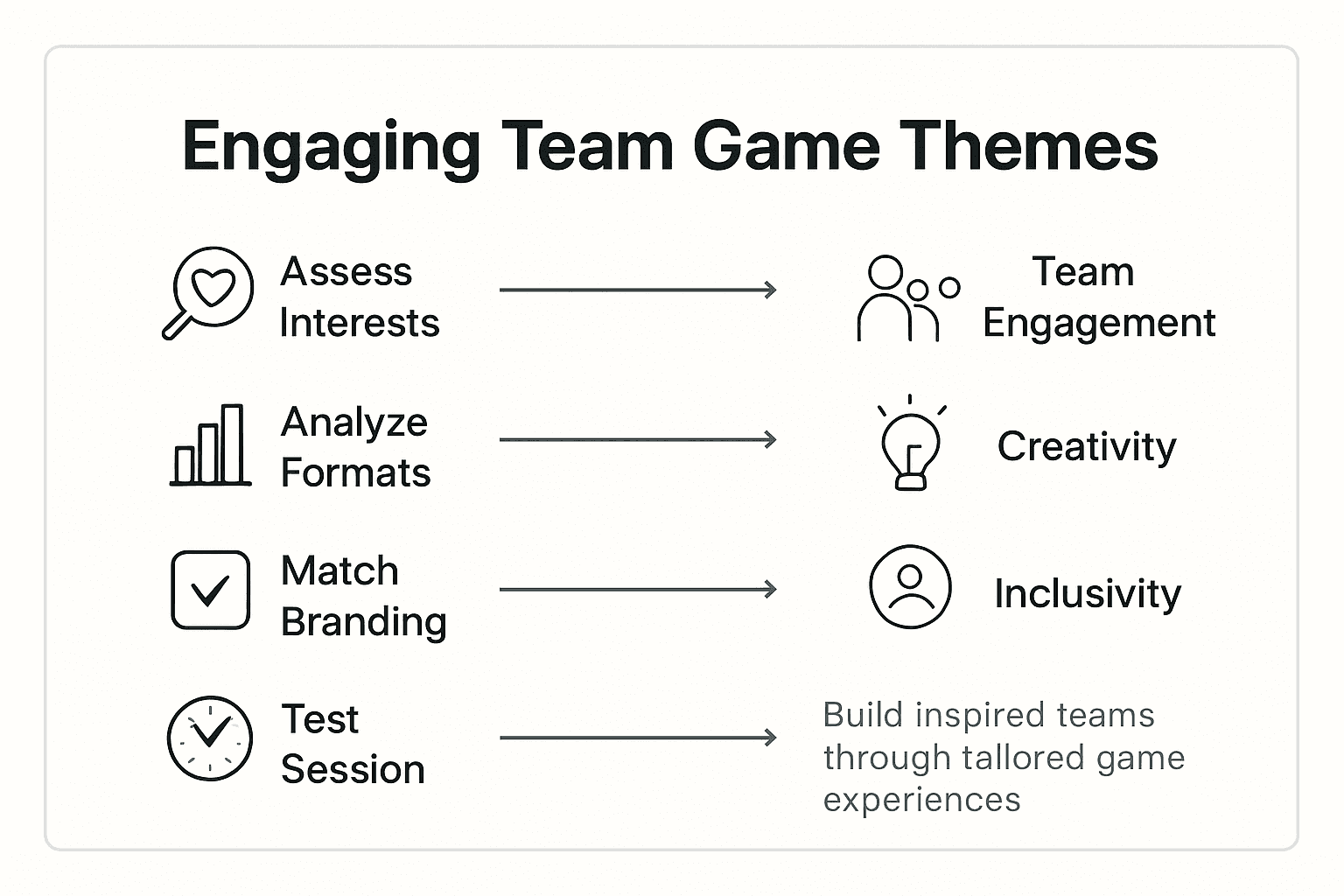 Engaging Team Game Themes

Assess Interests

Team Engagement

Analyze Formats

Creativity

Match Branding

Inclusivity

Test Session

Build inspired teams through tallored game experiences